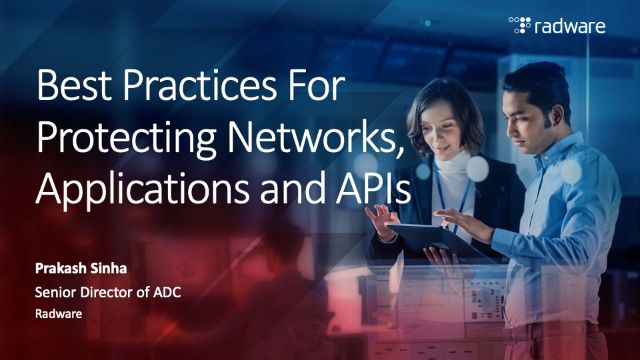 radware

Best Practices For Protecting Networks, Applications and APIs

Prakash Sinha
Senior Director of ADC
Radware